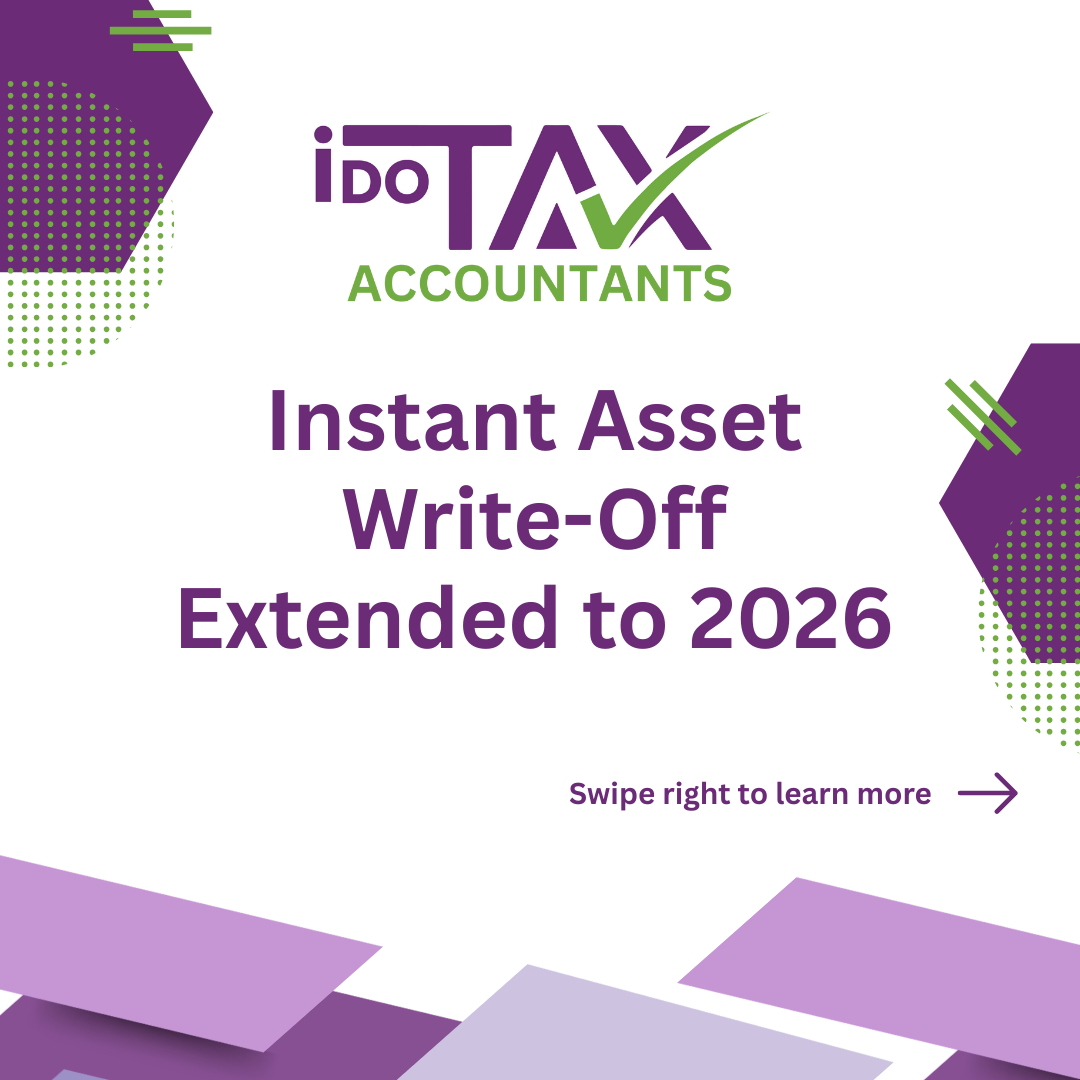 iDO TAX
ACCOUNTANTS

Instant Asset Write-Off Extended to 2026

Swipe right to learn more